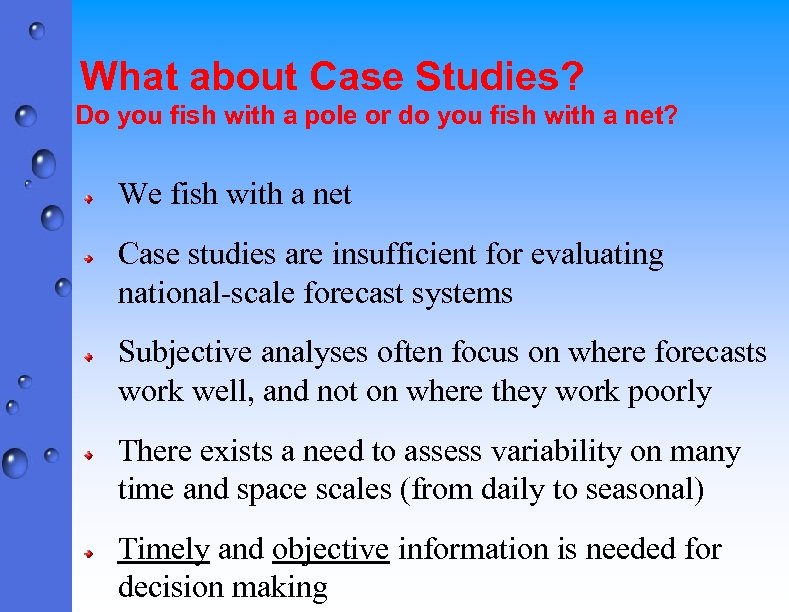 What about Case Studies?
Do you fish with a pole or do you fish with a net?

We fish with a net

Case studies are insufficient for evaluating national-scale forecast systems

Subjective analyses often focus on where forecasts work well, and not on where they work poorly

There exists a need to assess variability on many time and space scales (from daily to seasonal)

Timely and objective information is needed for decision making